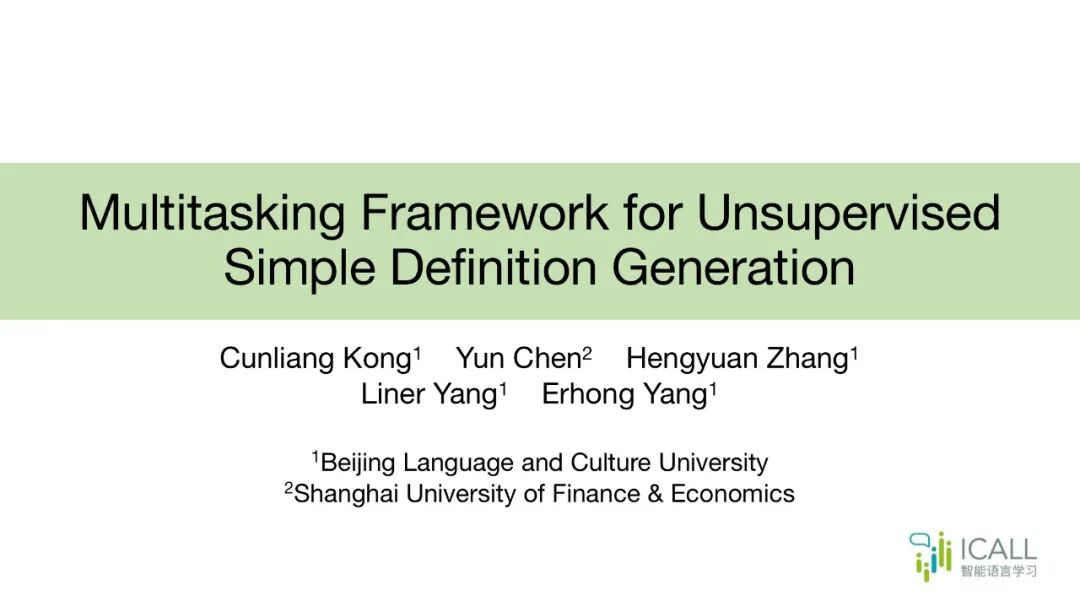 Multitasking Framework for Unsupervised Simple Definition Generation

Cunliang Kong$^1$ Yun Chen$^2$ Hengyuan Zhang$^1$
Liner Yang$^1$ Erhong Yang$^1$

$^1$Beijing Language and Culture University
$^2$Shanghai University of Finance & Economics

ICALL
智能语言学习